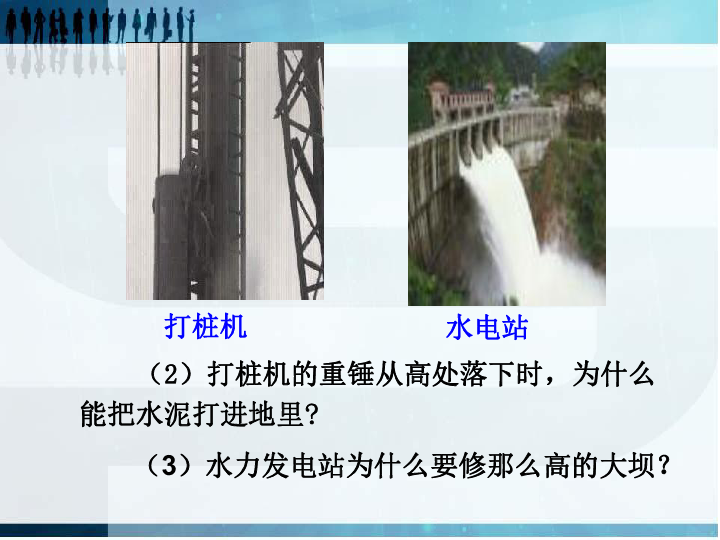 打桩机

水电站

（2）打桩机的重锤从高处落下时，为什么能把水泥打进地里？

（3）水力发电站为什么要修那么高的大坝？